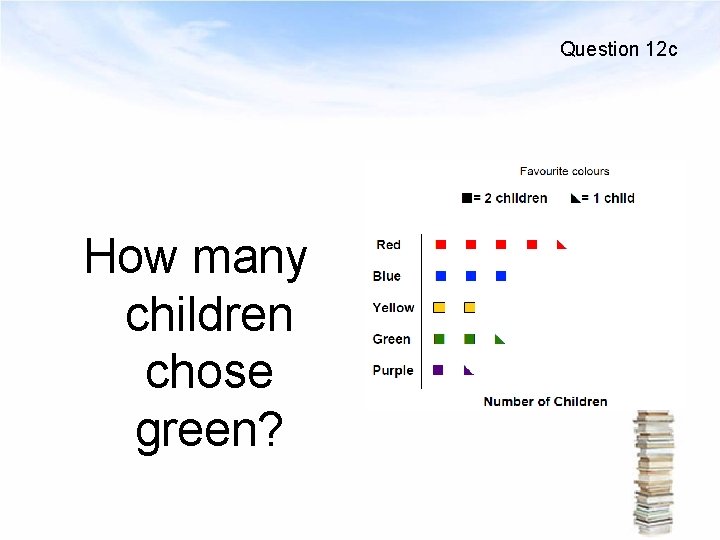 Question 12c

How many children chose green?

Favourite colours

■= 2 children ◣= 1 child

Red
Blue
Yellow
Green
Purple

Number of Children